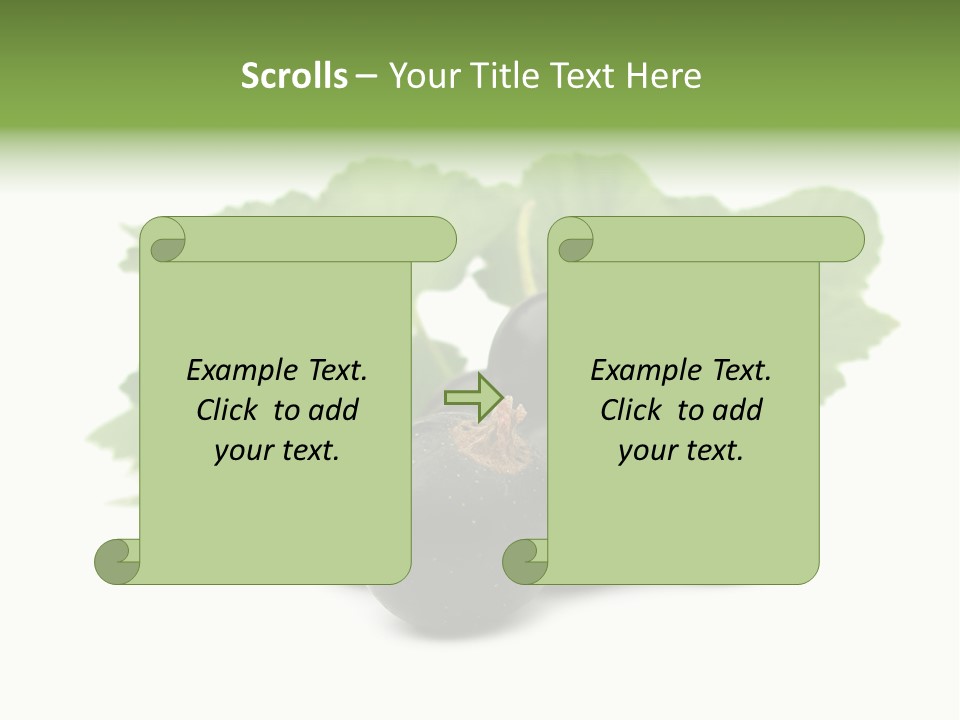 Scrolls – Your Title Text Here

Example Text. Click to add your text.

Example Text. Click to add your text.